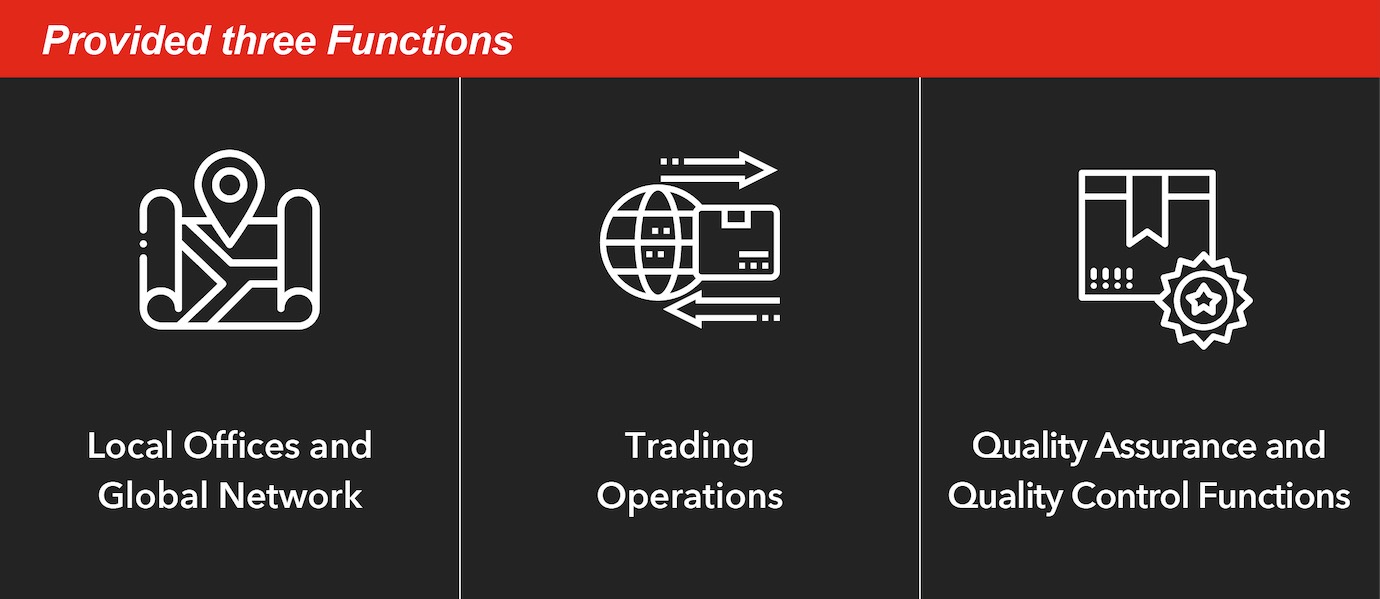 Provided three Functions

Local Offices and Global Network

Trading Operations

Quality Assurance and Quality Control Functions